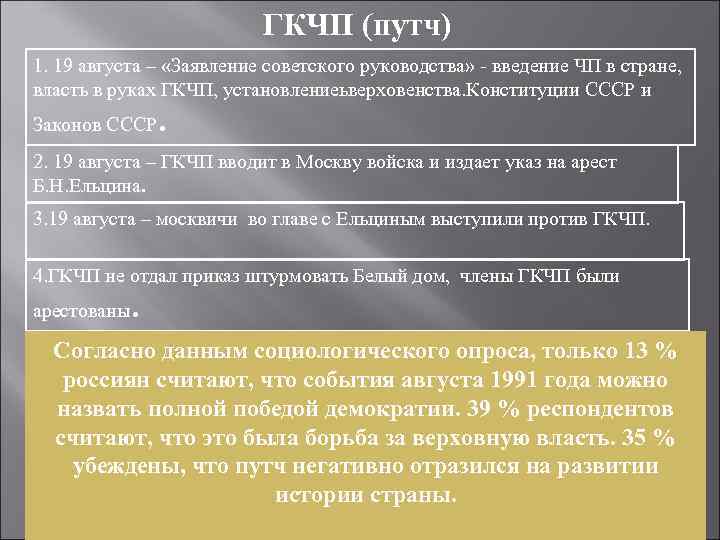 ГКЧП (путч)

1. 19 августа – «Заявление советского руководства» - введение ЧП в стране, власть в руках ГКЧП, установлениеьверховенства.Конституции СССР и Законов СССР.

2. 19 августа – ГКЧП вводит в Москву войска и издает указ на арест Б.Н.Ельцина.

3.19 августа – москвичи во главе с Ельциным выступили против ГКЧП.

4.ГКЧП не отдал приказ штурмовать Белый дом, члены ГКЧП были арестованы.

Согласно данным социологического опроса, только 13 % россиян считают, что события августа 1991 года можно назвать полной победой демократии. 39 % респондентов считают, что это была борьба за верховную власть. 35 % убеждены, что путч негативно отразился на развитии истории страны.